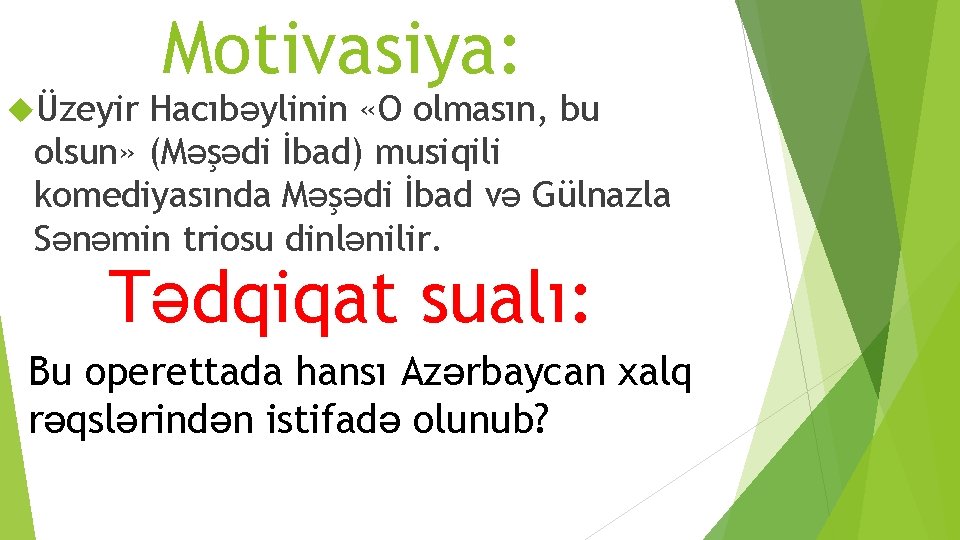 Motivasiya:

Üzeyir Hacıbəylinin «O olmasın, bu olsun» (Məşədi İbad) musiqili komediyasında Məşədi İbad və Gülnazla Sənəmin triosu dinlənilir.

Tədqiqat sualı:

Bu operettada hansı Azərbaycan xalq rəqslərindən istifadə olunub?